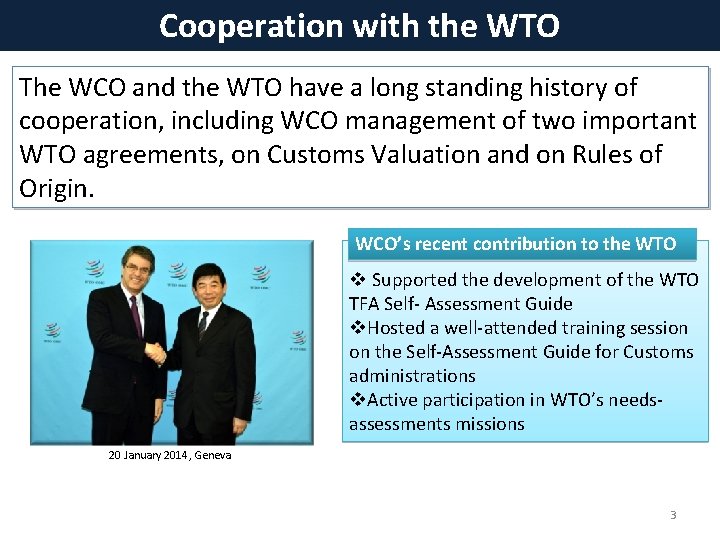 Cooperation with the WTO

The WCO and the WTO have a long standing history of cooperation, including WCO management of two important WTO agreements, on Customs Valuation and on Rules of Origin.

20 January 2014 , Geneva

WCO's recent contribution to the WTO

❖ Supported the development of the WTO TFA Self- Assessment Guide
❖Hosted a well-attended training session on the Self-Assessment Guide for Customs administrations
❖Active participation in WTO's needs-assessments missions

3